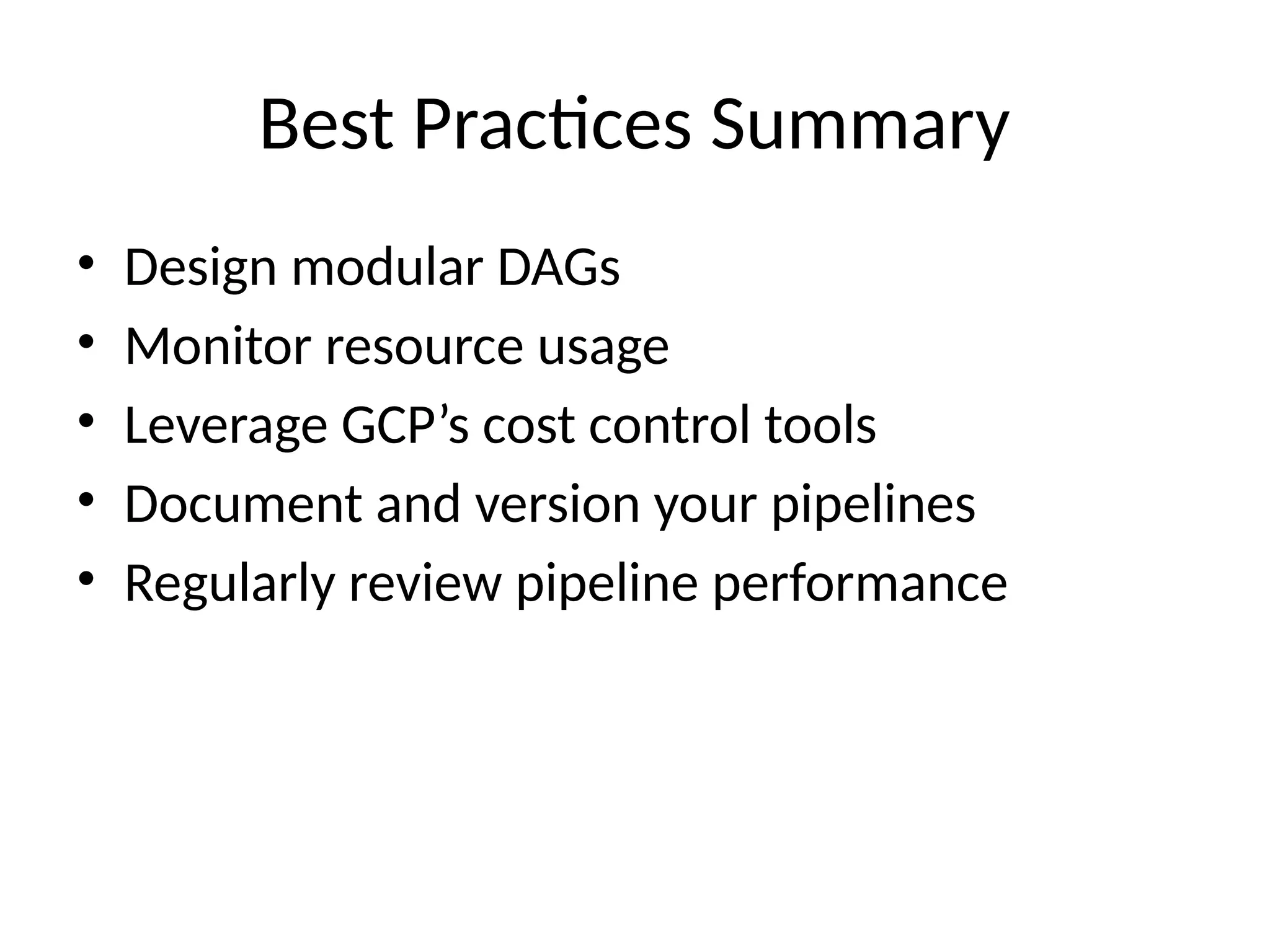 Best Practices Summary

• Design modular DAGs
• Monitor resource usage
• Leverage GCP’s cost control tools
• Document and version your pipelines
• Regularly review pipeline performance